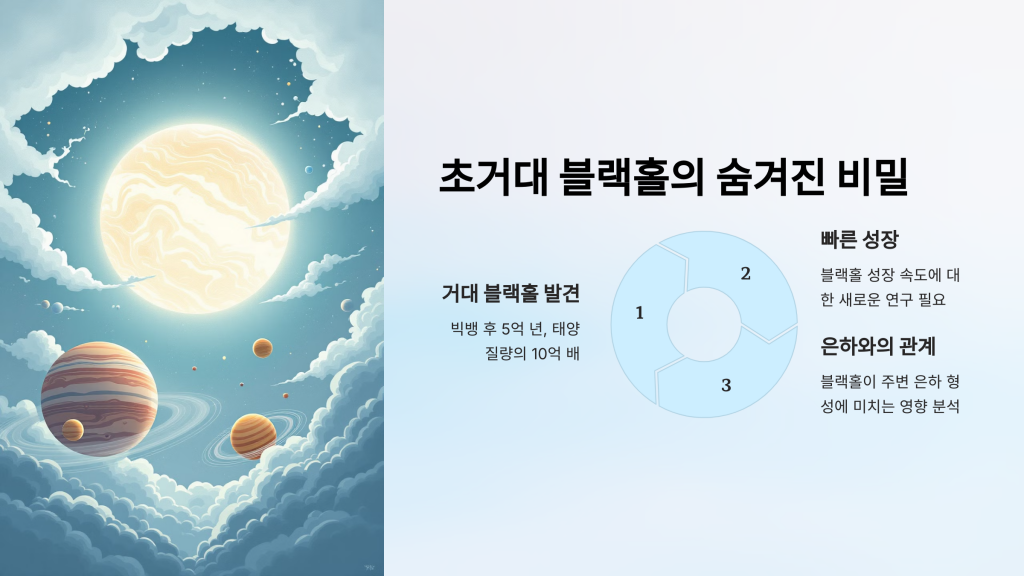 초거대 블랙홀의 숨겨진 비밀

거대 블랙홀 발견

빅뱅 후 5억 년, 태양 질량의 10억 배

1

2

3

빠른 성장

블랙홀 성장 속도에 대한 새로운 연구 필요

은하와의 관계

블랙홀이 주변 은하 형성에 미치는 영향 분석